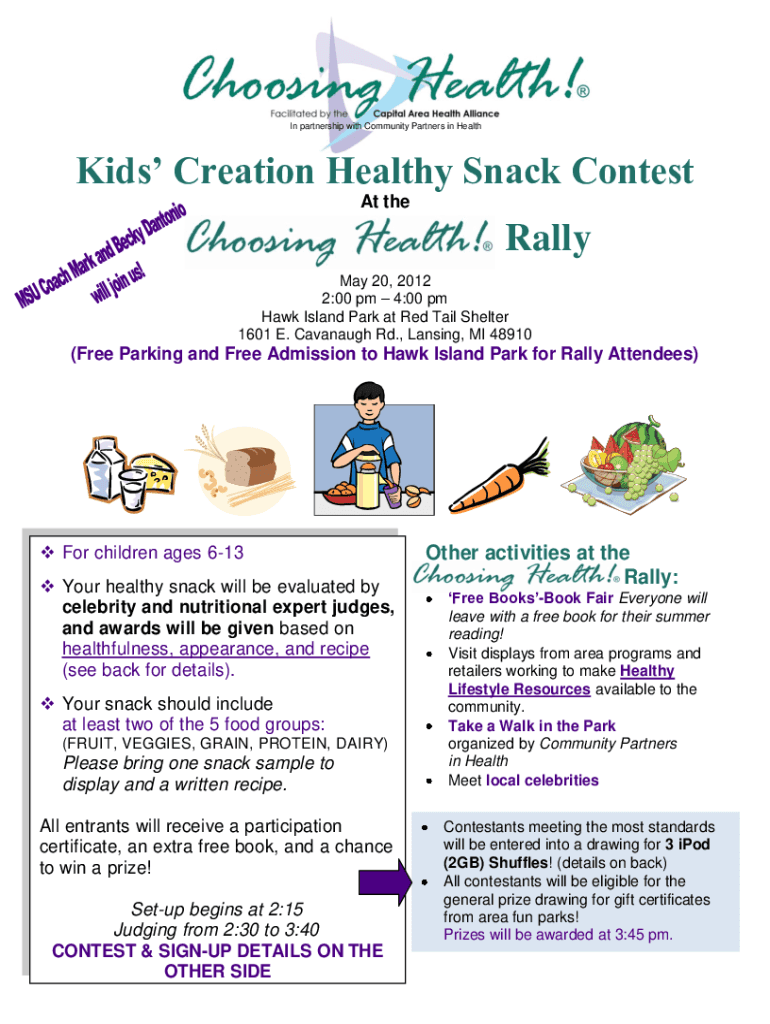 Choosing Health!®
Facilitated by the Capital Area Health Alliance
In partnership with Community Partners in Health

Kids' Creation Healthy Snack Contest
At the
Choosing Health!® Rally

MSU Coach Mark and Becky Dantonio will join us!

May 20, 2012
2:00 pm – 4:00 pm
Hawk Island Park at Red Tail Shelter
1601 E. Cavanaugh Rd., Lansing, MI 48910

(Free Parking and Free Admission to Hawk Island Park for Rally Attendees)

❖ For children ages 6-13

❖ Your healthy snack will be evaluated by celebrity and nutritional expert judges, and awards will be given based on healthfulness, appearance, and recipe (see back for details).

❖ Your snack should include at least two of the 5 food groups:
(FRUIT, VEGGIES, GRAIN, PROTEIN, DAIRY)
Please bring one snack sample to display and a written recipe.

All entrants will receive a participation certificate, an extra free book, and a chance to win a prize!

Set-up begins at 2:15
Judging from 2:30 to 3:40
CONTEST & SIGN-UP DETAILS ON THE OTHER SIDE

Other activities at the Choosing Health!® Rally:
• 'Free Books'-Book Fair Everyone will leave with a free book for their summer reading!
• Visit displays from area programs and retailers working to make Healthy Lifestyle Resources available to the community.
• Take a Walk in the Park organized by Community Partners in Health
• Meet local celebrities

• Contestants meeting the most standards will be entered into a drawing for 3 iPod (2GB) Shuffles! (details on back)
• All contestants will be eligible for the general prize drawing for gift certificates from area fun parks!
Prizes will be awarded at 3:45 pm.